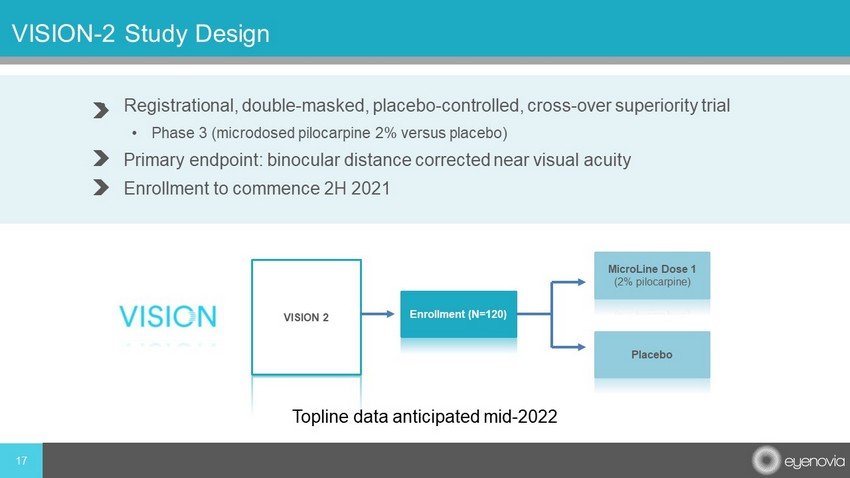 VISION-2 Study Design

Registrational, double-masked, placebo-controlled, cross-over superiority trial

• Phase 3 (microdosed pilocarpine 2% versus placebo)

Primary endpoint: binocular distance corrected near visual acuity

Enrollment to commence 2H 2021

VISION

VISION 2

Enrollment (N=120)

MicroLine Dose 1
(2% pilocarpine)

Placebo

Topline data anticipated mid-2022

17

eyenovia